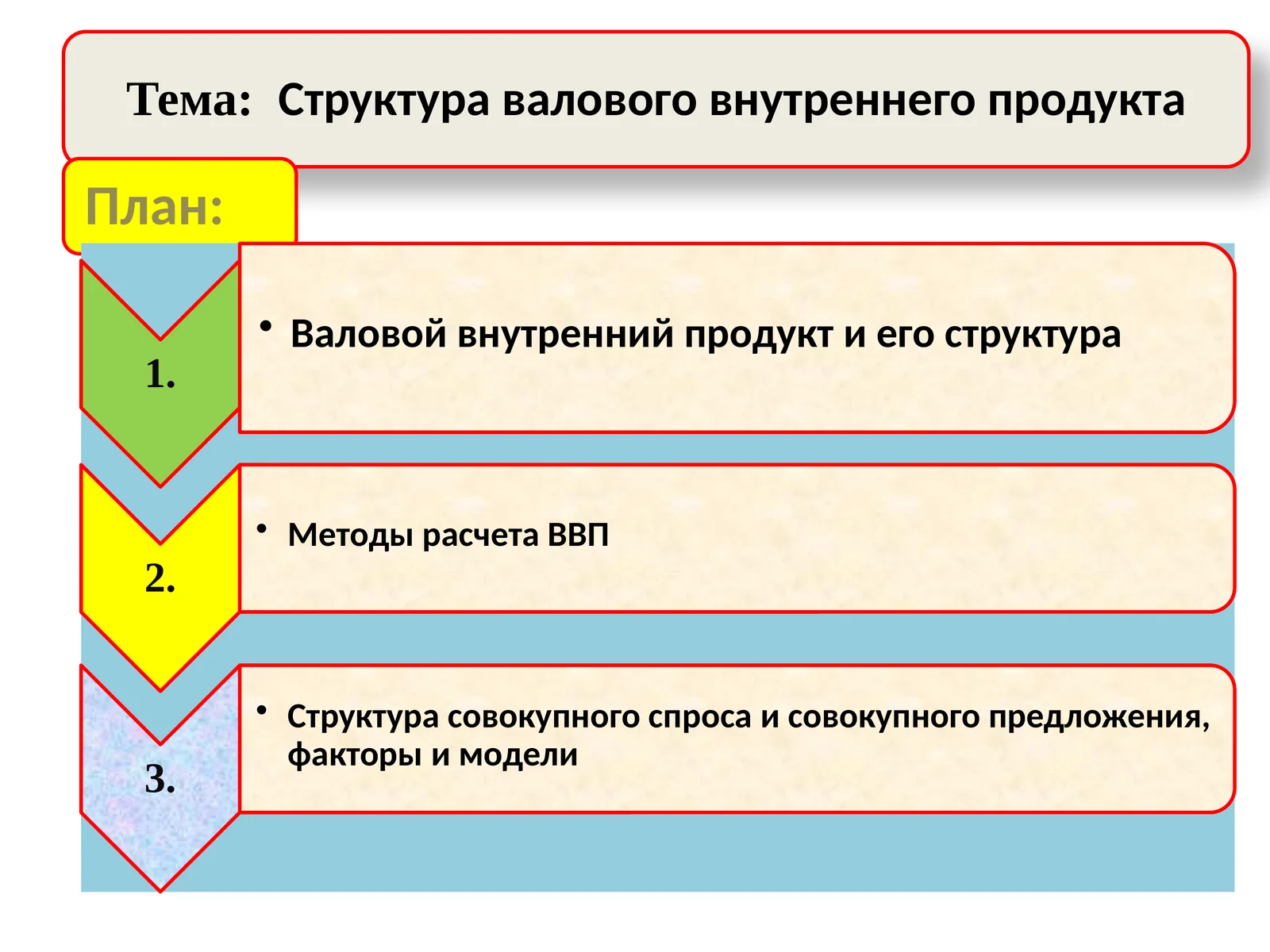 Тема: Структура валового внутреннего продукта

План:

1.

• Валовой внутренний продукт и его структура

2.

• Методы расчета ВВП

3.

• Структура совокупного спроса и совокупного предложения, факторы и модели